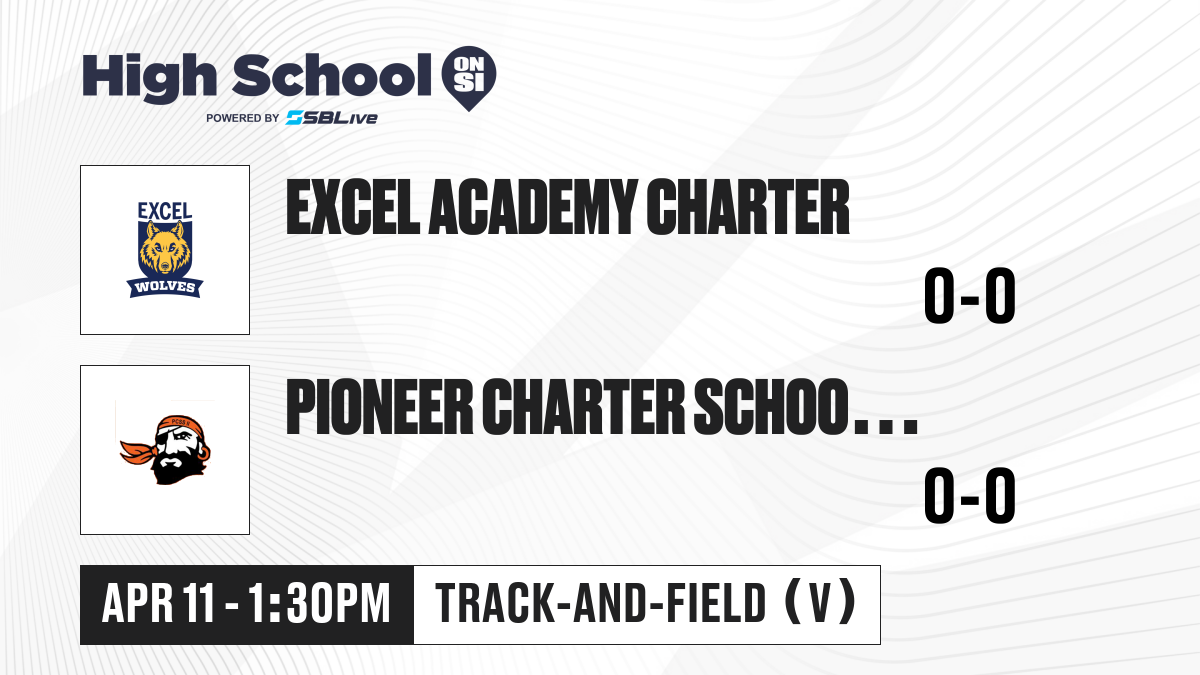 High School ON SI
POWERED BY SBLive

EXCEL
WOLVES

EXCEL ACADEMY CHARTER

0-0

PIONEER CHARTER SCHOO...

0-0

APR 11 - 1:30PM

TRACK-AND-FIELD (V)